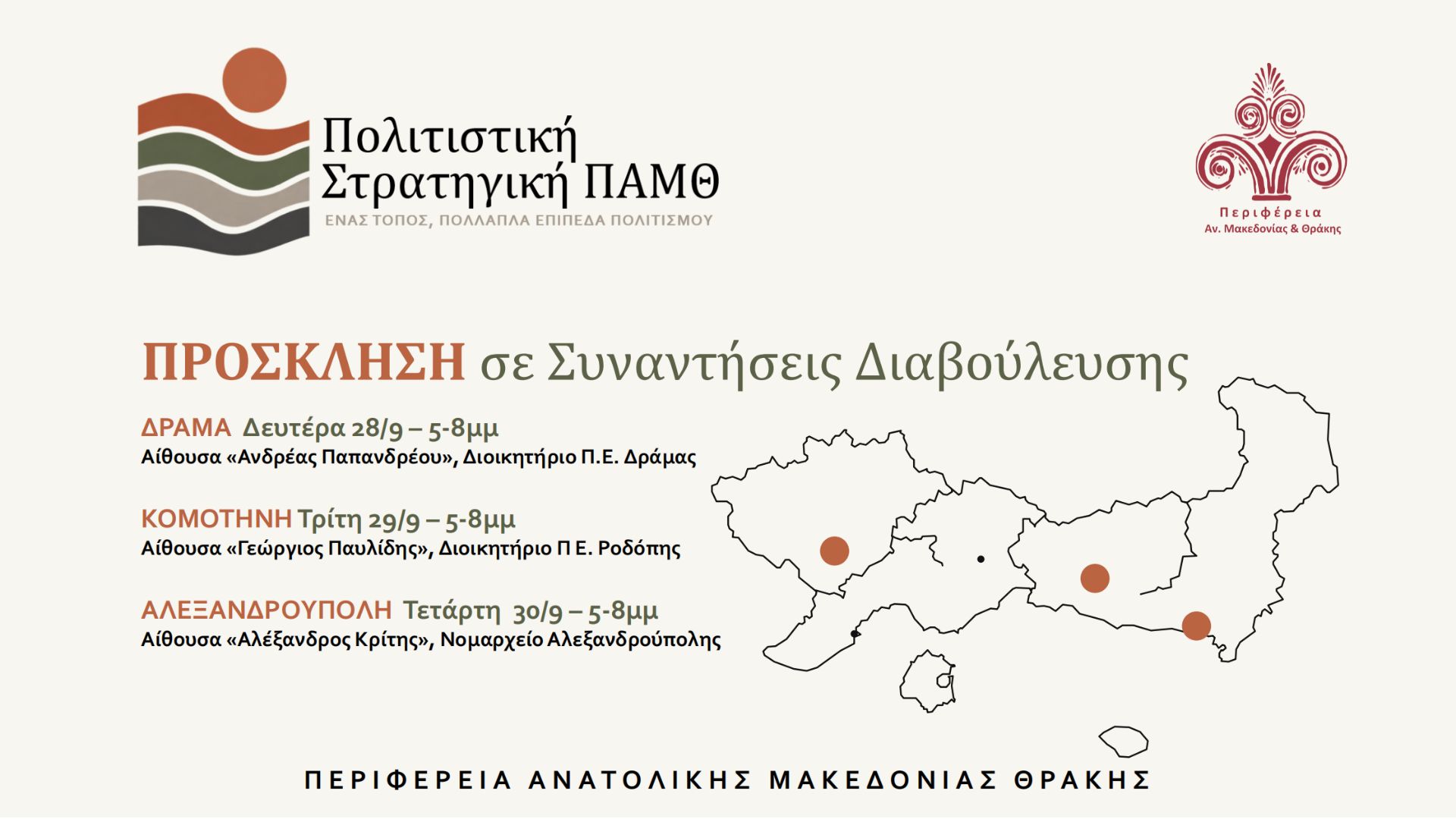 Πολιτιστική Στρατηγική ΠΑΜΘ
ΕΝΑΣ ΤΟΠΟΣ, ΠΟΛΛΑΠΛΑ ΕΠΙΠΕΔΑ ΠΟΛΙΤΙΣΜΟΥ

Περιφέρεια
Αν. Μακεδονίας & Θράκης

ΠΡΟΣΚΛΗΣΗ σε Συναντήσεις Διαβούλευσης

ΔΡΑΜΑ Δευτέρα 28/9 – 5-8μμ
Αίθουσα «Ανδρέας Παπανδρέου», Διοικητήριο Π.Ε. Δράμας

ΚΟΜΟΤΗΝΗ Τρίτη 29/9 – 5-8μμ
Αίθουσα «Γεώργιος Παυλίδης», Διοικητήριο Π Ε. Ροδόπης

ΑΛΕΞΑΝΔΡΟΥΠΟΛΗ Τετάρτη 30/9 – 5-8μμ
Αίθουσα «Αλέξανδρος Κρίτης», Νομαρχείο Αλεξανδρούπολης

ΠΕΡΙΦΕΡΕΙΑ ΑΝΑΤΟΛΙΚΗΣ ΜΑΚΕΔΟΝΙΑΣ ΘΡΑΚΗΣ